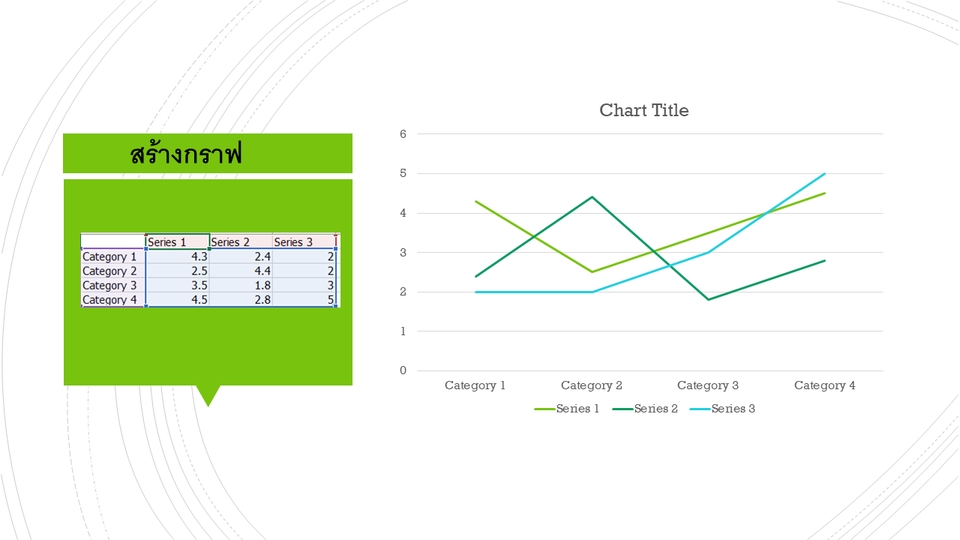 สร้างกราฟ

| | Series 1 | Series 2 | Series 3 |
|---|---|---|---|
| Category 1 | 4.3 | 2.4 | 2 |
| Category 2 | 2.5 | 4.4 | 2 |
| Category 3 | 3.5 | 1.8 | 3 |
| Category 4 | 4.5 | 2.8 | 5 |

Chart Title

6
5
4
3
2
1
0

Category 1 Category 2 Category 3 Category 4

Series 1 Series 2 Series 3